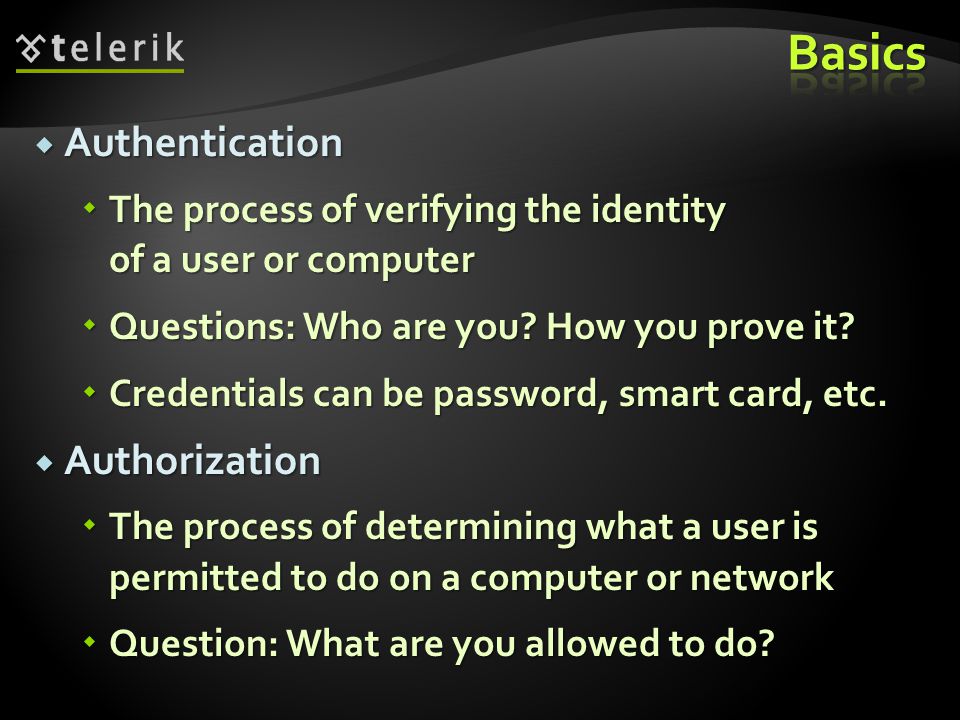 telerik

Basics

Authentication

The process of verifying the identity of a user or computer

Questions: Who are you? How you prove it?

Credentials can be password, smart card, etc.

Authorization

The process of determining what a user is permitted to do on a computer or network

Question: What are you allowed to do?